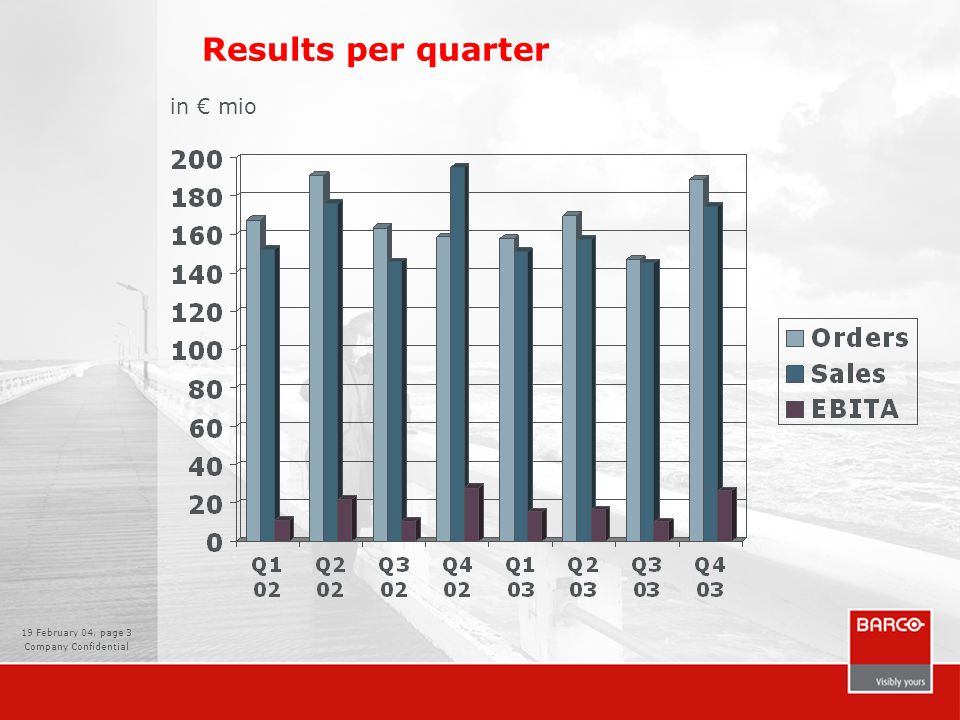 Results per quarter

in € mio

200
180
160
140
120
100
80
60
40
20
0

Q1 02
Q2 02
Q3 02
Q4 02
Q1 03
Q2 03
Q3 03
Q4 03

Orders
Sales
EBITA

19 February 04, page 3
Company Confidential

BARCO
Visibly yours